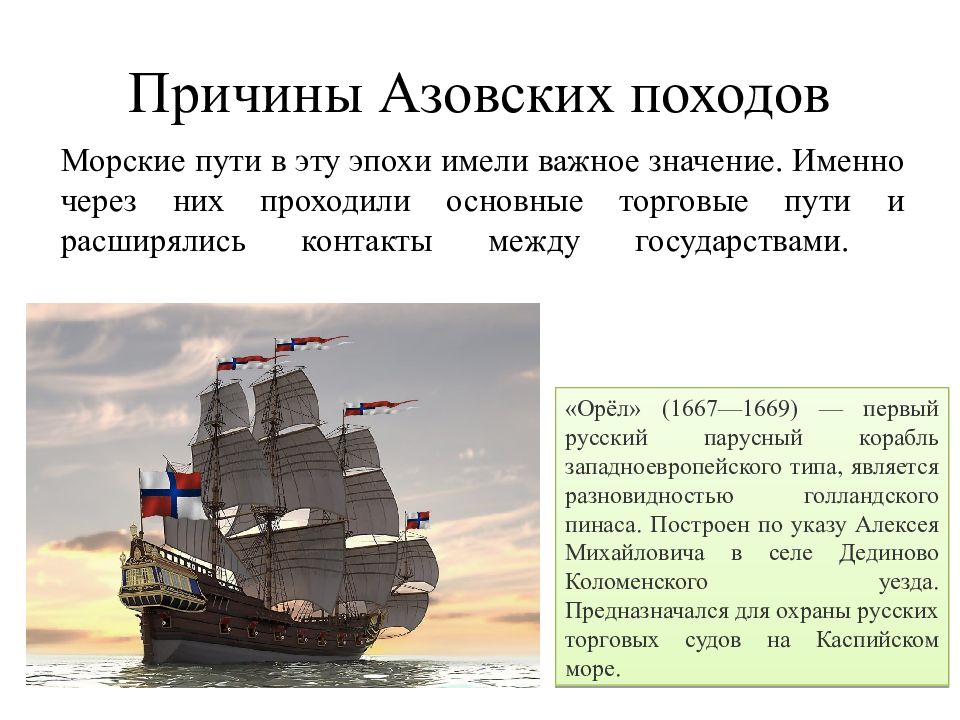 Причины Азовских походов

Морские пути в эту эпохи имели важное значение. Именно через них проходили основные торговые пути и расширялись контакты между государствами.

«Орёл» (1667—1669) — первый русский парусный корабль западноевропейского типа, является разновидностью голландского пинаса. Построен по указу Алексея Михайловича в селе Дединово Коломенского уезда. Предназначался для охраны русских торговых судов на Каспийском море.